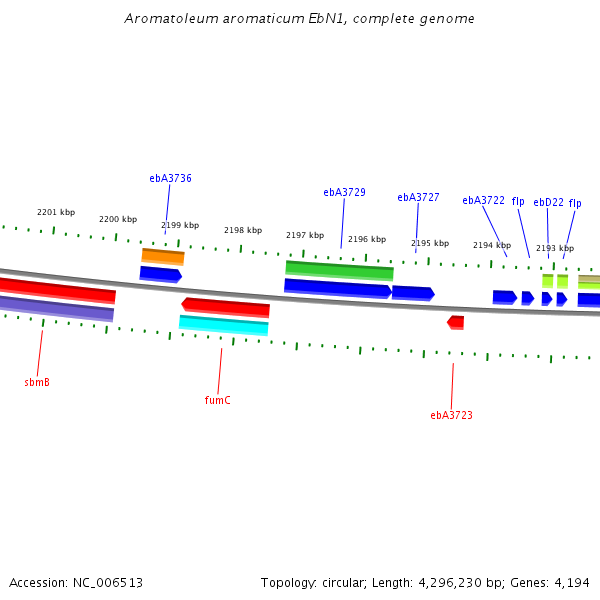 Aromatoleum aromaticum EbN1, complete genome

ebA3736
ebA3729
ebA3727
ebA3722
flp
ebD22
flp

2201 kbp
2200 kbp
2199 kbp
2198 kbp
2197 kbp
2196 kbp
2195 kbp
2194 kbp
2193 kbp

sbmB
fumC
ebA3723

Accession: NC_006513

Topology: circular; Length: 4,296,230 bp; Genes: 4,194